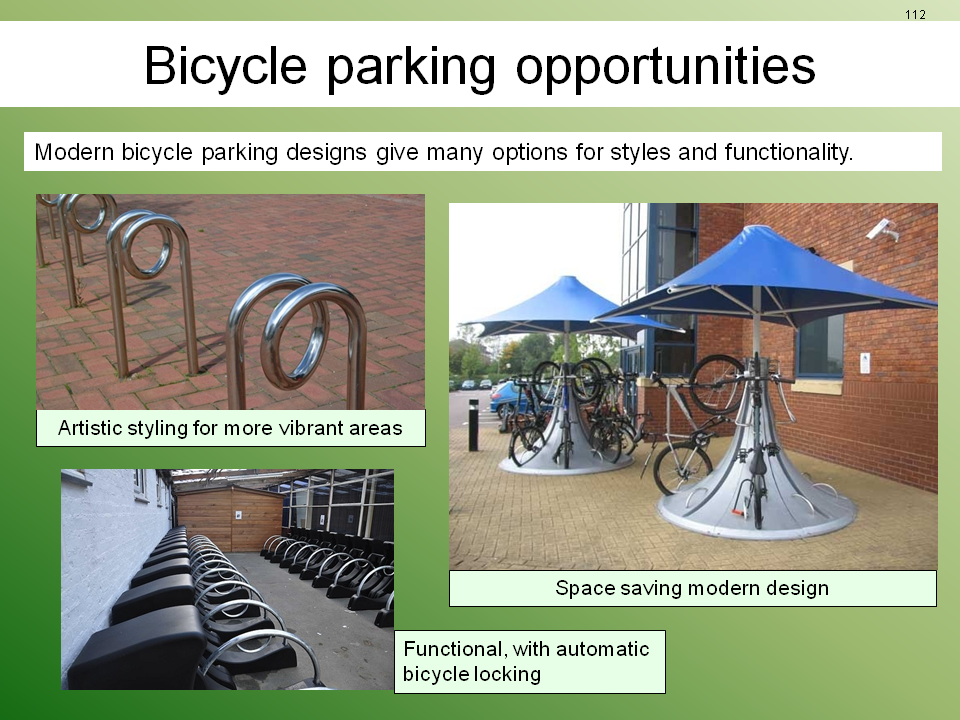 112

Bicycle parking opportunities

Modern bicycle parking designs give many options for styles and functionality.

Artistic styling for more vibrant areas

Space saving modern design

Functional, with automatic bicycle locking